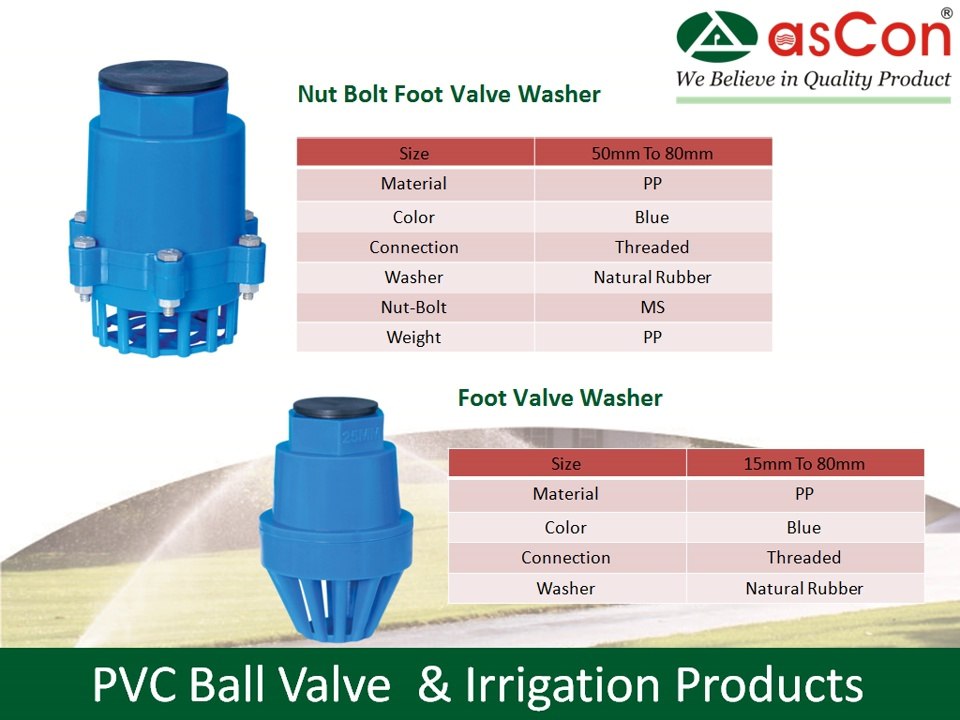 asCon®
We Believe in Quality Product

Nut Bolt Foot Valve Washer

| Size | 50mm To 80mm |
|---|---|
| Material | PP |
| Color | Blue |
| Connection | Threaded |
| Washer | Natural Rubber |
| Nut-Bolt | MS |
| Weight | PP |

Foot Valve Washer

25MM

| Size | 15mm To 80mm |
|---|---|
| Material | PP |
| Color | Blue |
| Connection | Threaded |
| Washer | Natural Rubber |

PVC Ball Valve & Irrigation Products